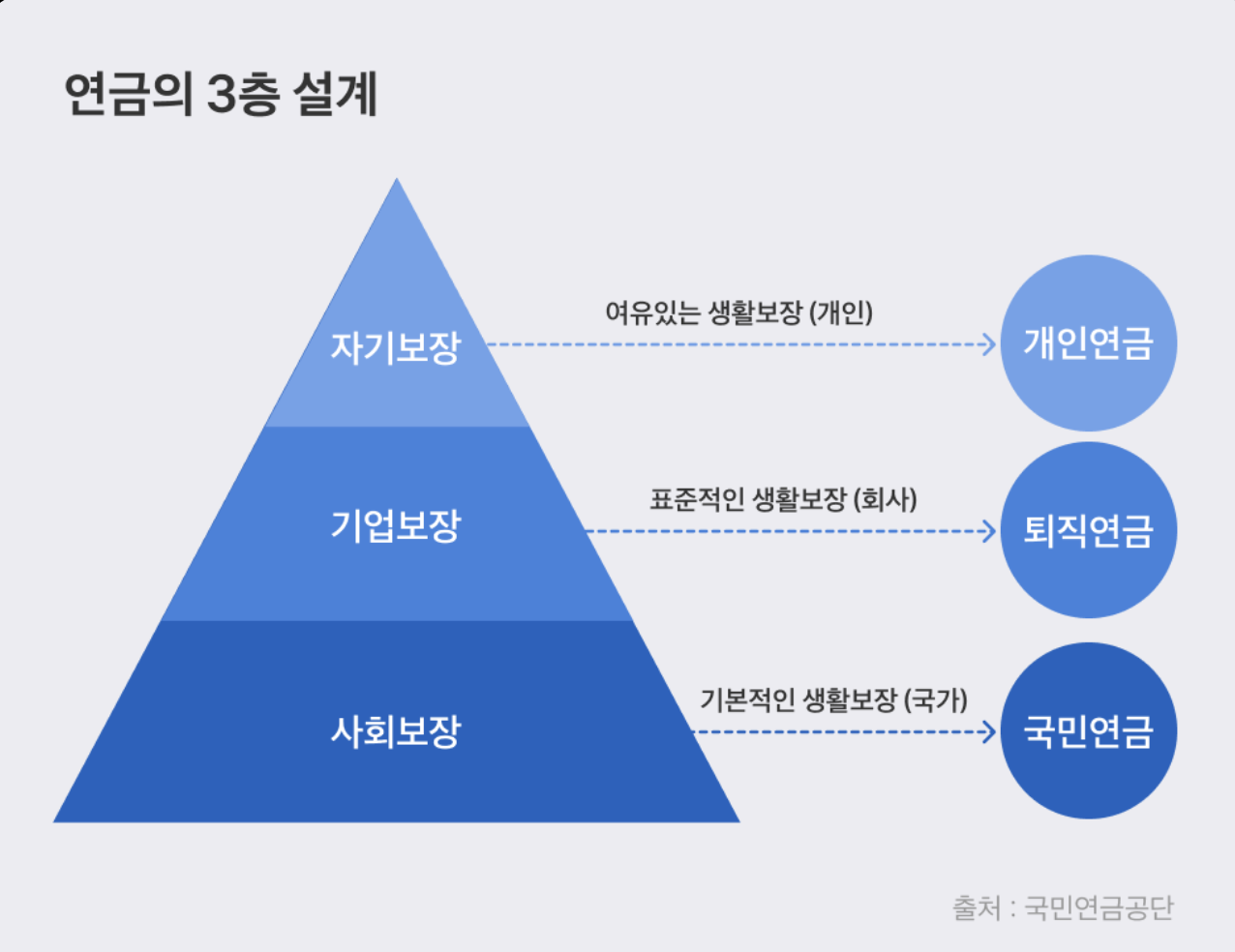 연금의 3층 설계

자기보장

여유있는 생활보장 (개인)

개인연금

기업보장

표준적인 생활보장 (회사)

퇴직연금

사회보장

기본적인 생활보장 (국가)

국민연금

출처 : 국민연금공단